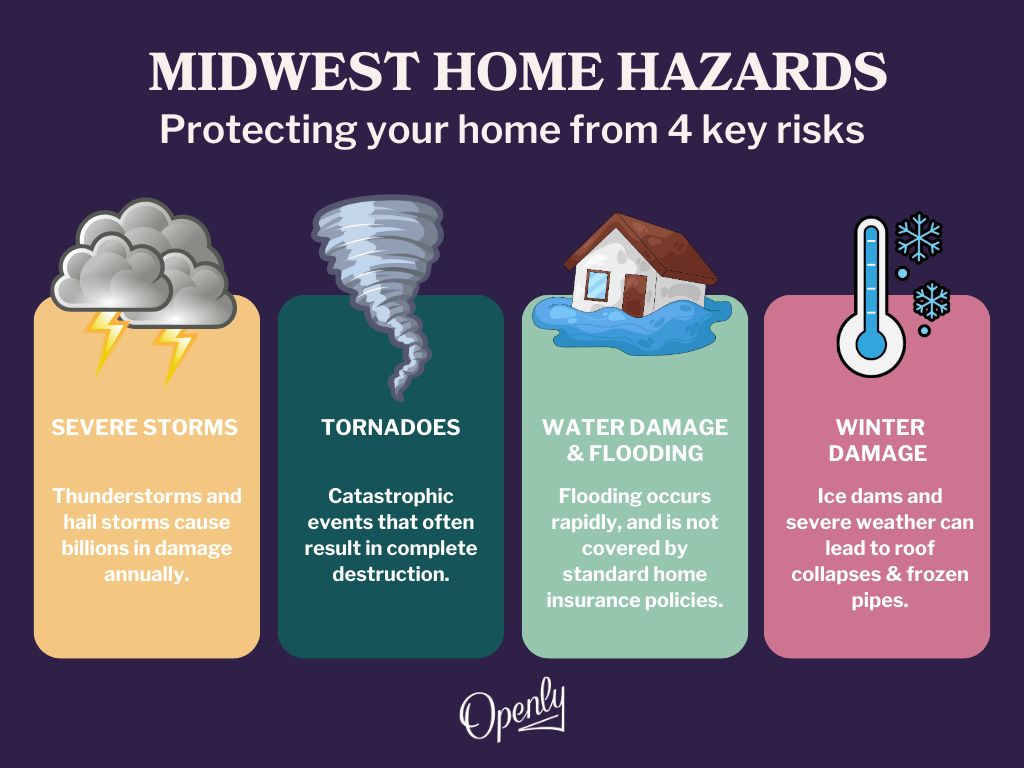 MIDWEST HOME HAZARDS
Protecting your home from 4 key risks

SEVERE STORMS

Thunderstorms and hail storms cause billions in damage annually.

TORNADOES

Catastrophic events that often result in complete destruction.

WATER DAMAGE & FLOODING

Flooding occurs rapidly, and is not covered by standard home insurance policies.

WINTER DAMAGE

Ice dams and severe weather can lead to roof collapses & frozen pipes.

Openly